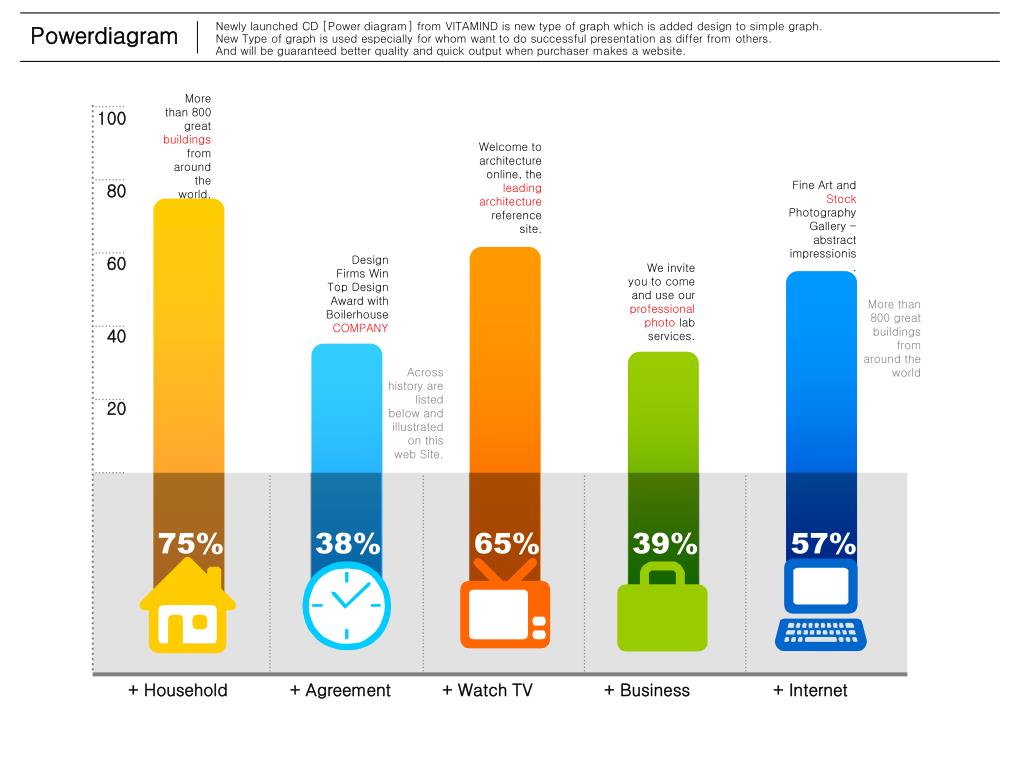 Powerdiagram

Newly launched CD [Power diagram] from VITAMIND is new type of graph which is added design to simple graph. New Type of graph is used especially for whom want to do successful presentation as differ from others. And will be guaranteed better quality and quick output when purchaser makes a website.

100
80
60
40
20

More than 800 great buildings from around the world.

Design Firms Win Top Design Award with Boilerhouse COMPANY

Across history are listed below and illustrated on this web Site.

Welcome to architecture online, the leading architecture reference site.

We invite you to come and use our professional photo lab services.

Fine Art and Stock Photography Gallery – abstract impressionis.

More than 800 great buildings from around the world

75%
38%
65%
39%
57%

+ Household
+ Agreement
+ Watch TV
+ Business
+ Internet